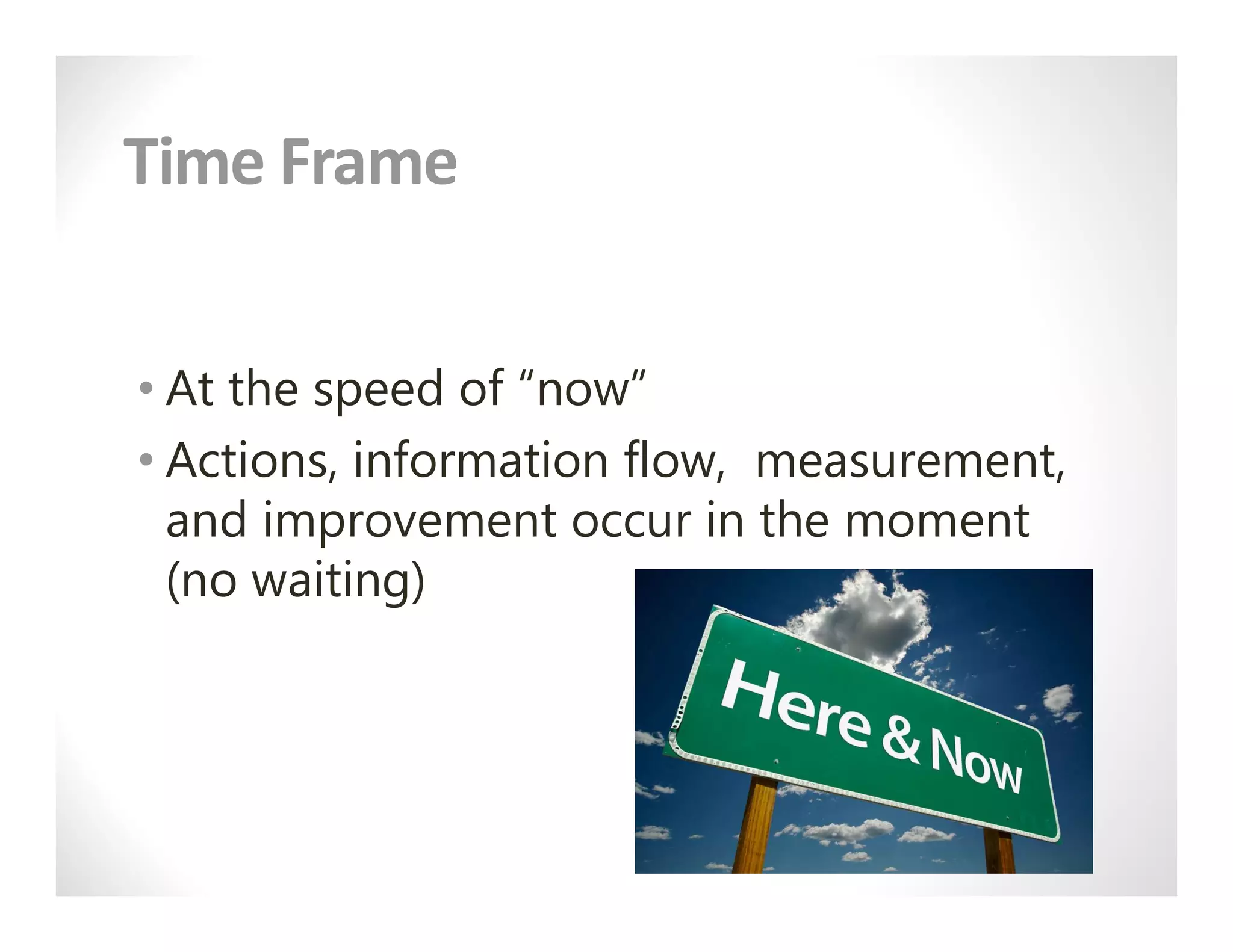 Time Frame

• At the speed of “now”
• Actions, information flow,  measurement, and improvement occur in the moment (no waiting)

Here & Now